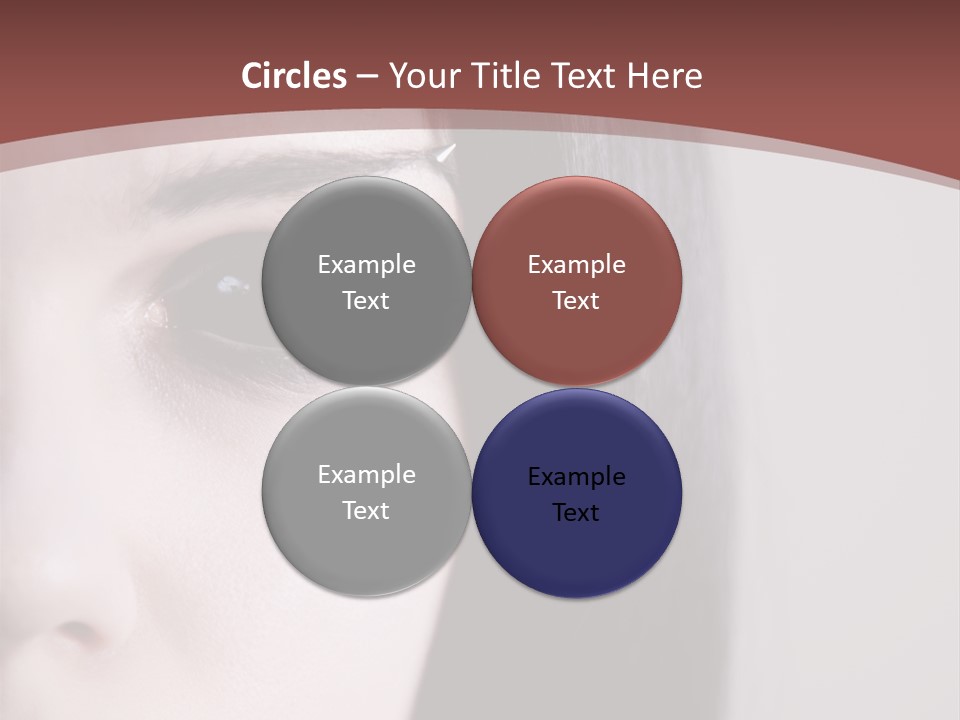 Circles – Your Title Text Here

Example Text

Example Text

Example Text

Example Text